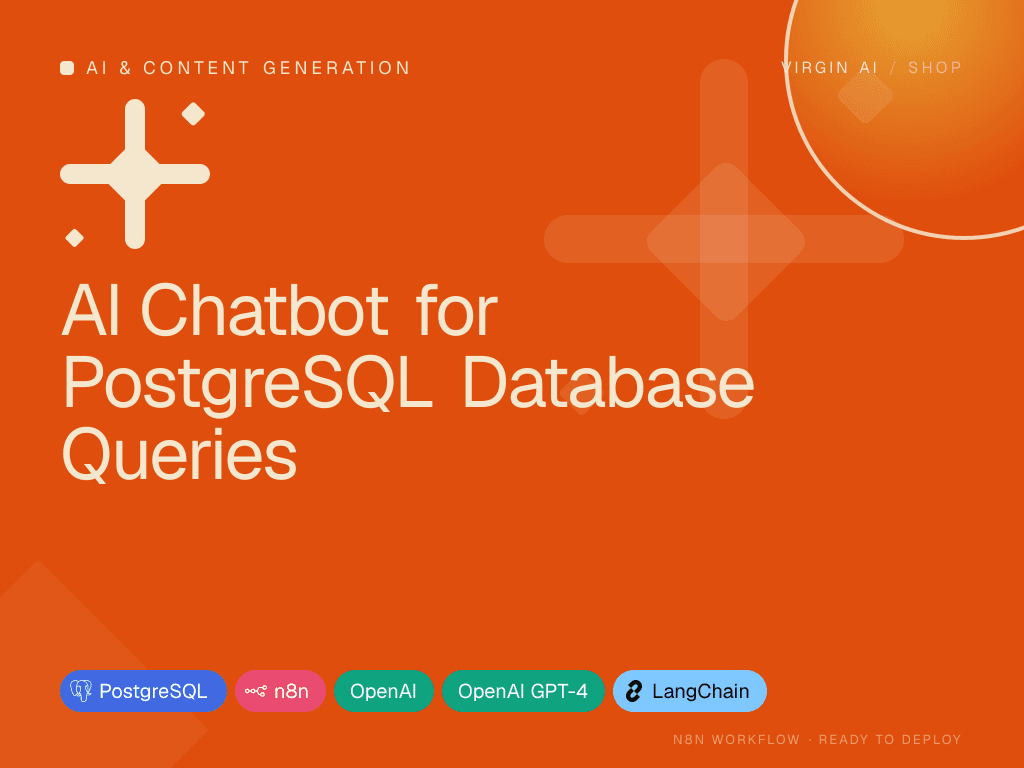 AI & CONTENT GENERATION

VIRGIN AI / SHOP

AI Chatbot for PostgreSQL Database Queries

PostgreSQL
n8n
OpenAI
OpenAI GPT-4
LangChain

N8N WORKFLOW · READY TO DEPLOY